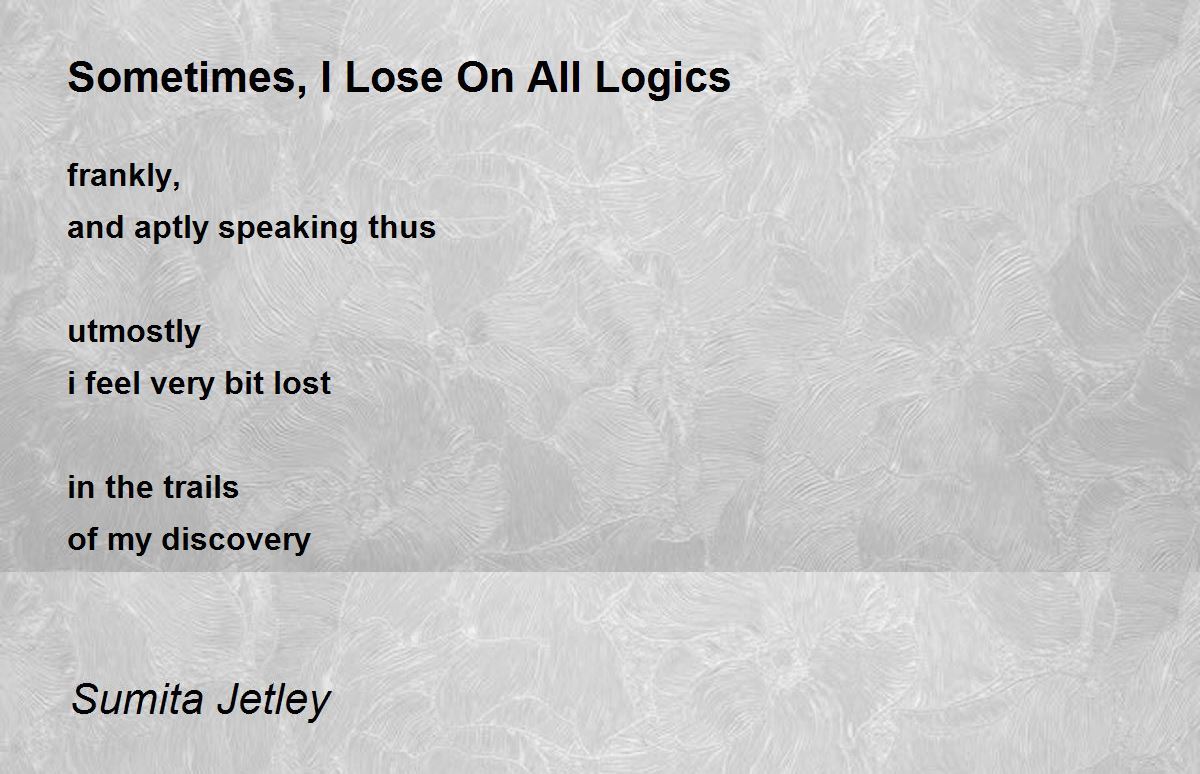 Sometimes, I Lose On All Logics

frankly,
and aptly speaking thus

utmostly
i feel very bit lost

in the trails
of my discovery

Sumita Jetley